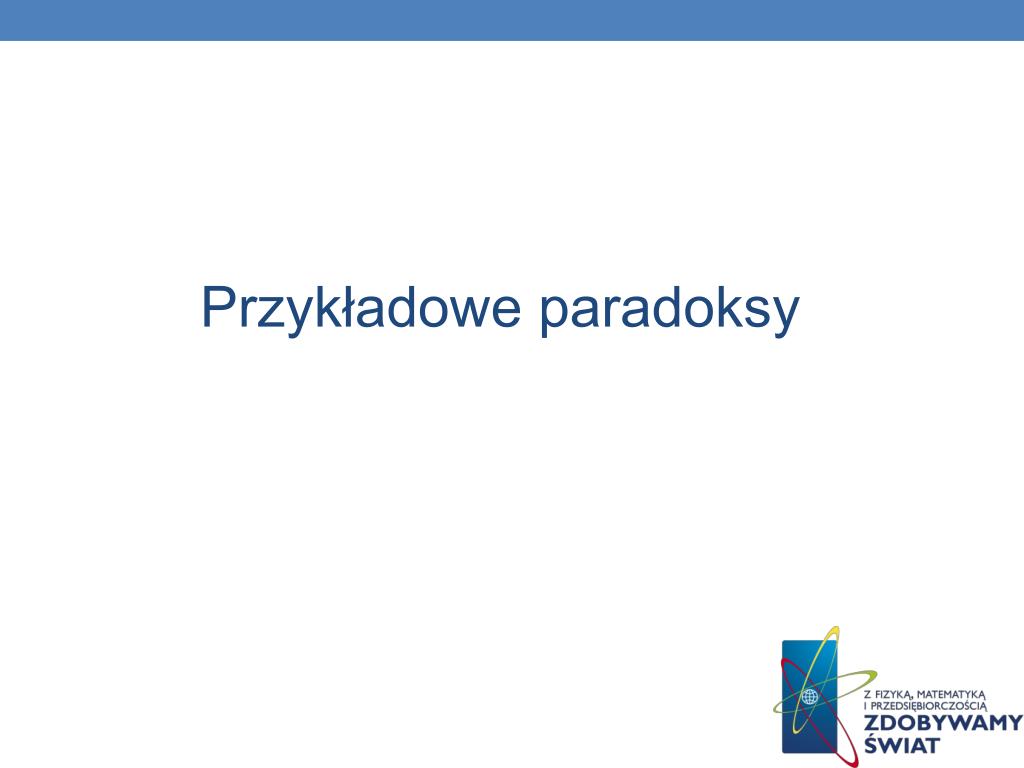 Przykładowe paradoksy

Z FIZYKĄ, MATEMATYKĄ I PRZEDSIĘBIORCZOŚCIĄ
ZDOBYWAMY ŚWIAT